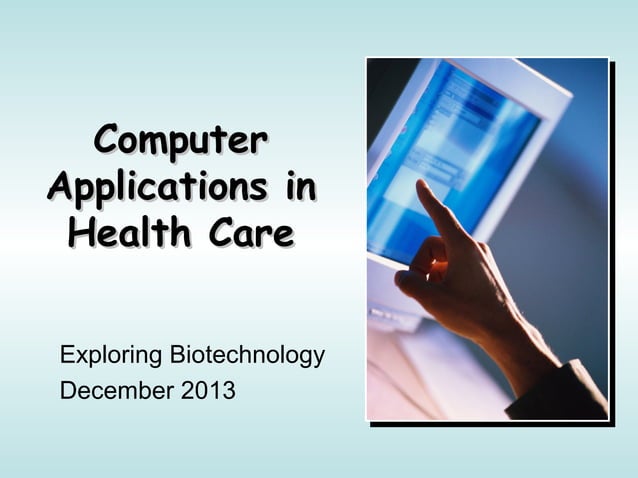 Computer Applications in Health Care

Exploring Biotechnology
December 2013